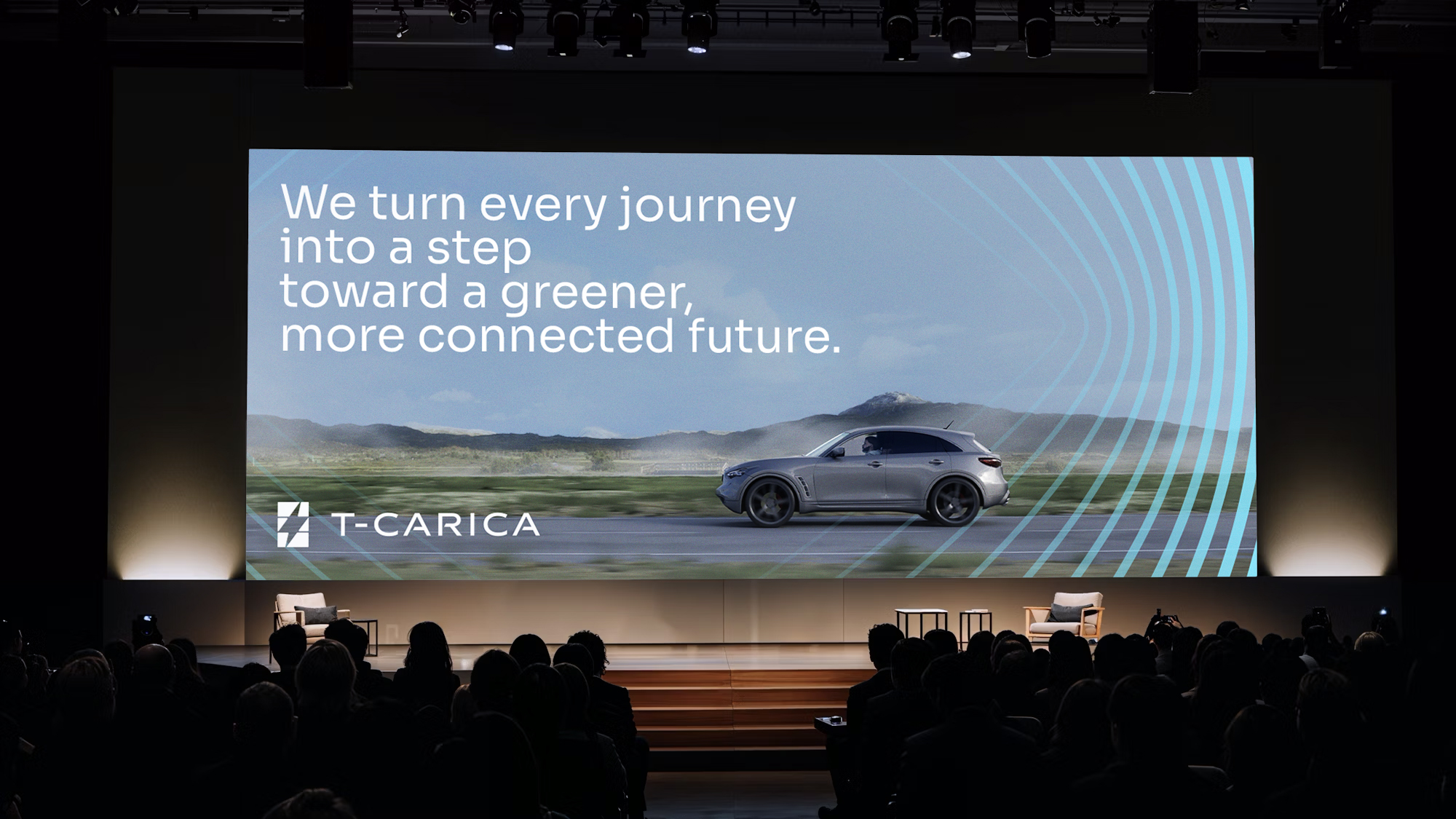 We turn every journey into a step toward a greener, more connected future.

T-CARICA